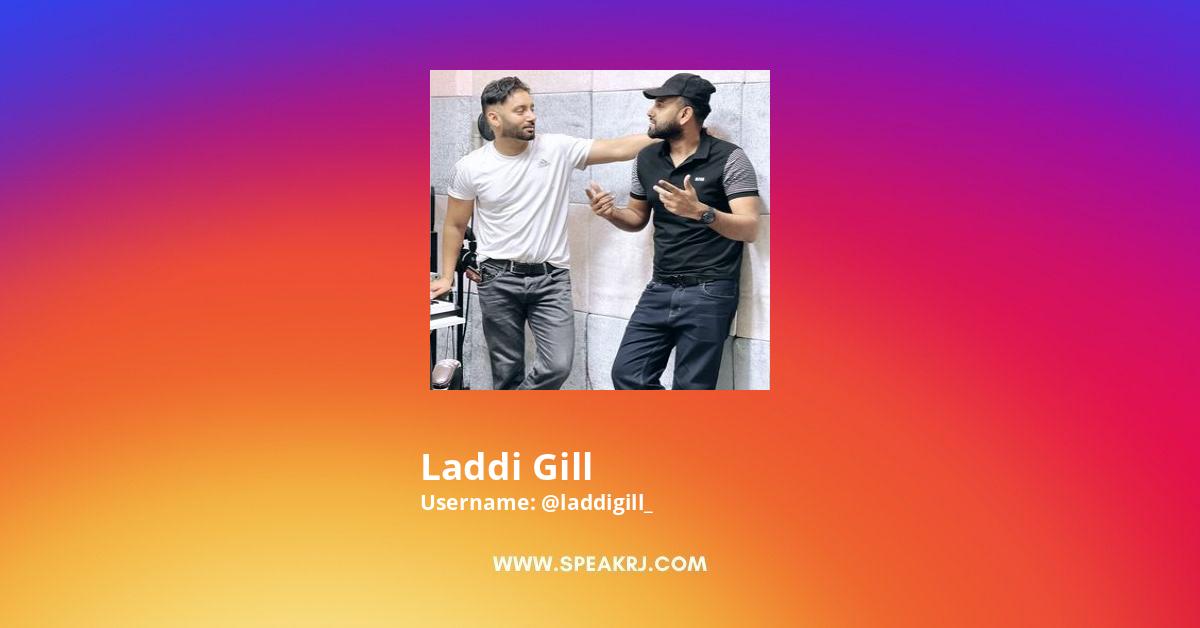 Laddi Gill
Username: @laddigill_

WWW.SPEAKRJ.COM